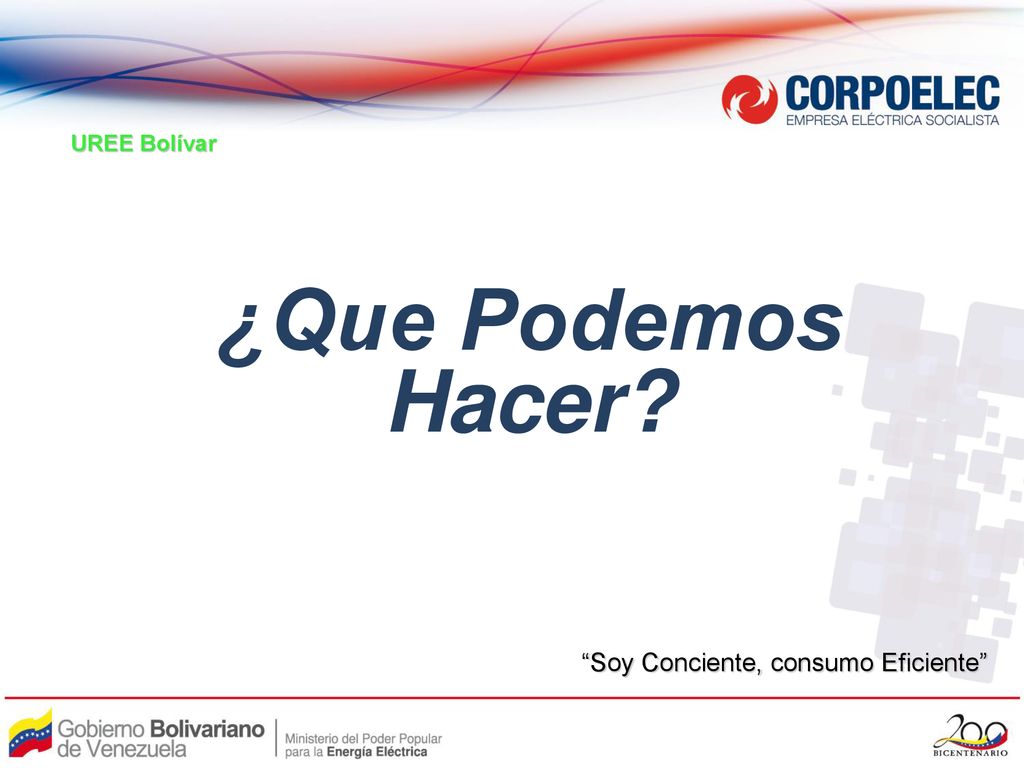 CORPOELEC
EMPRESA ELÉCTRICA SOCIALISTA

UREE Bolívar

¿Que Podemos Hacer?

“Soy Conciente, consumo Eficiente”

Gobierno Bolivariano de Venezuela

Ministerio del Poder Popular para la Energía Eléctrica

200 BICENTENARIO